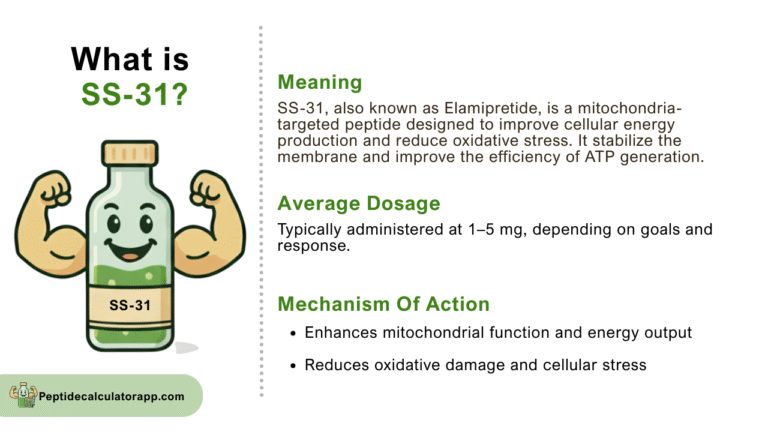 What is SS-31?

SS-31

Peptidecalculatorapp.com

Meaning

SS-31, also known as Elamipretide, is a mitochondria-targeted peptide designed to improve cellular energy production and reduce oxidative stress. It stabilize the membrane and improve the efficiency of ATP generation.

Average Dosage

Typically administered at 1–5 mg, depending on goals and response.

Mechanism Of Action

• Enhances mitochondrial function and energy output
• Reduces oxidative damage and cellular stress